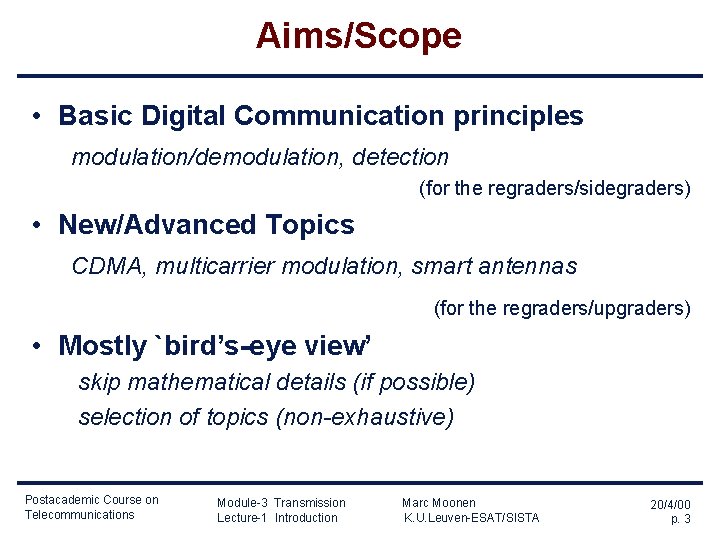 Aims/Scope

• Basic Digital Communication principles

modulation/demodulation, detection

(for the regraders/sidegraders)

• New/Advanced Topics

CDMA, multicarrier modulation, smart antennas

(for the regraders/upgraders)

• Mostly `bird's-eye view'

skip mathematical details (if possible)

selection of topics (non-exhaustive)

Postacademic Course on Telecommunications

Module-3 Transmission Lecture-1 Introduction

Marc Moonen K.U.Leuven-ESAT/SISTA

20/4/00 p. 3